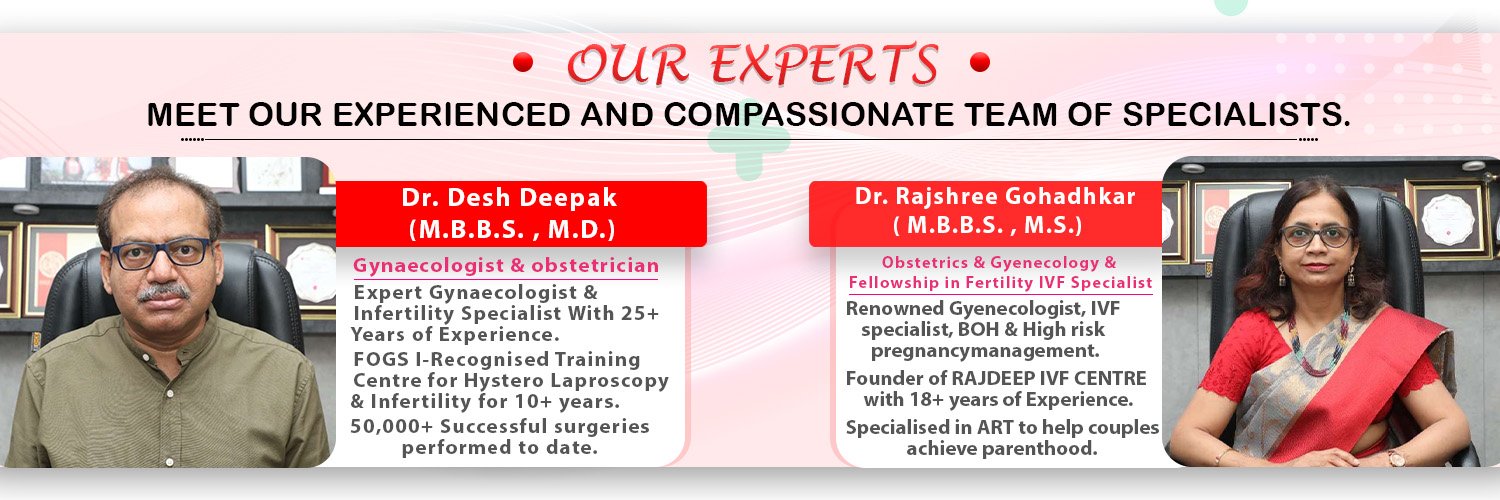 • OUR EXPERTS •

MEET OUR EXPERIENCED AND COMPASSIONATE TEAM OF SPECIALISTS.

Dr. Desh Deepak
(M.B.B.S. , M.D.)

Gynaecologist & obstetrician

Expert Gynaecologist & Infertility Specialist With 25+ Years of Experience.

FOGS I-Recognised Training Centre for Hystero Laproscopy & Infertility for 10+ years.

50,000+ Successful surgeries performed to date.

Dr. Rajshree Gohadhkar
( M.B.B.S. , M.S.)

Obstetrics & Gyenecology & Fellowship in Fertility IVF Specialist

Renowned Gyenecologist, IVF specialist, BOH & High risk pregnancymanagement.

Founder of RAJDEEP IVF CENTRE with 18+ years of Experience.

Specialised in ART to help couples achieve parenthood.